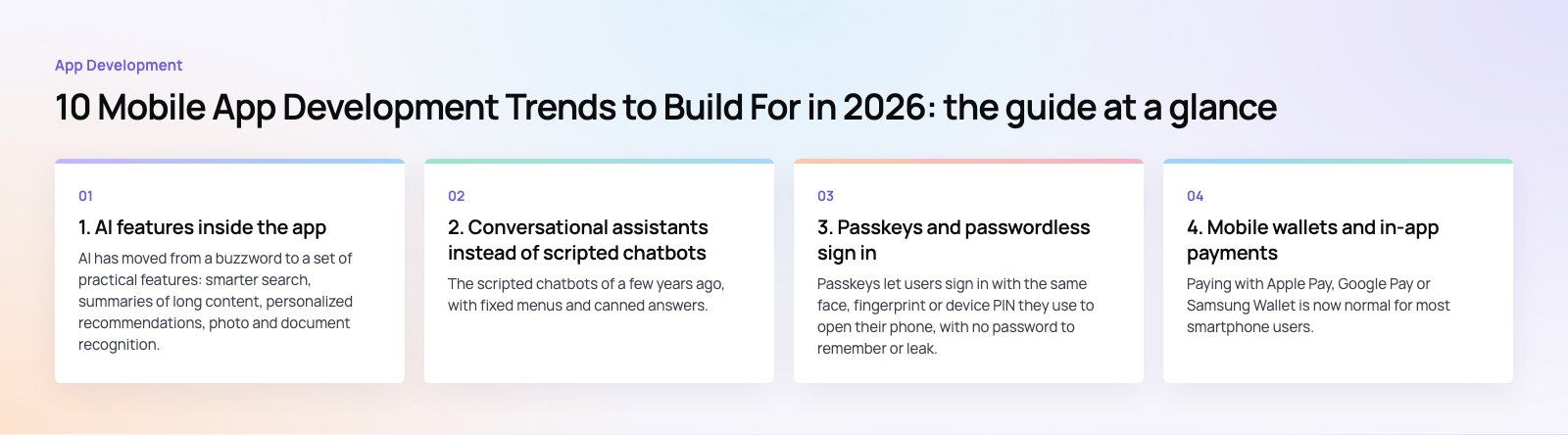 App Development

10 Mobile App Development Trends to Build For in 2026: the guide at a glance

01

1. AI features inside the app

AI has moved from a buzzword to a set of practical features: smarter search, summaries of long content, personalized recommendations, photo and document recognition.

02

2. Conversational assistants instead of scripted chatbots

The scripted chatbots of a few years ago, with fixed menus and canned answers.

03

3. Passkeys and passwordless sign in

Passkeys let users sign in with the same face, fingerprint or device PIN they use to open their phone, with no password to remember or leak.

04

4. Mobile wallets and in-app payments

Paying with Apple Pay, Google Pay or Samsung Wallet is now normal for most smartphone users.